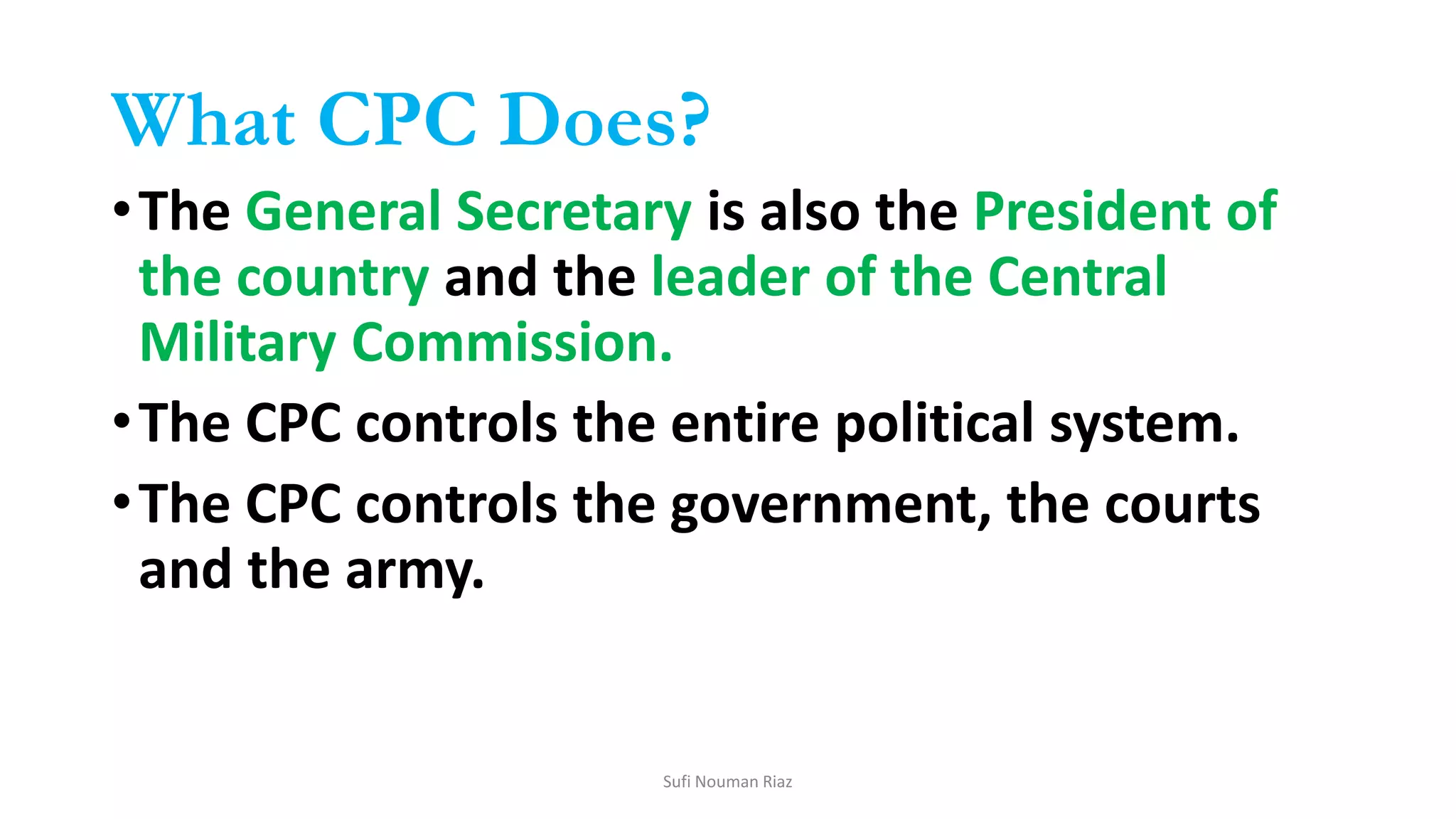 What CPC Does?

• The General Secretary is also the President of the country and the leader of the Central Military Commission.

• The CPC controls the entire political system.

• The CPC controls the government, the courts and the army.

Sufi Nouman Riaz